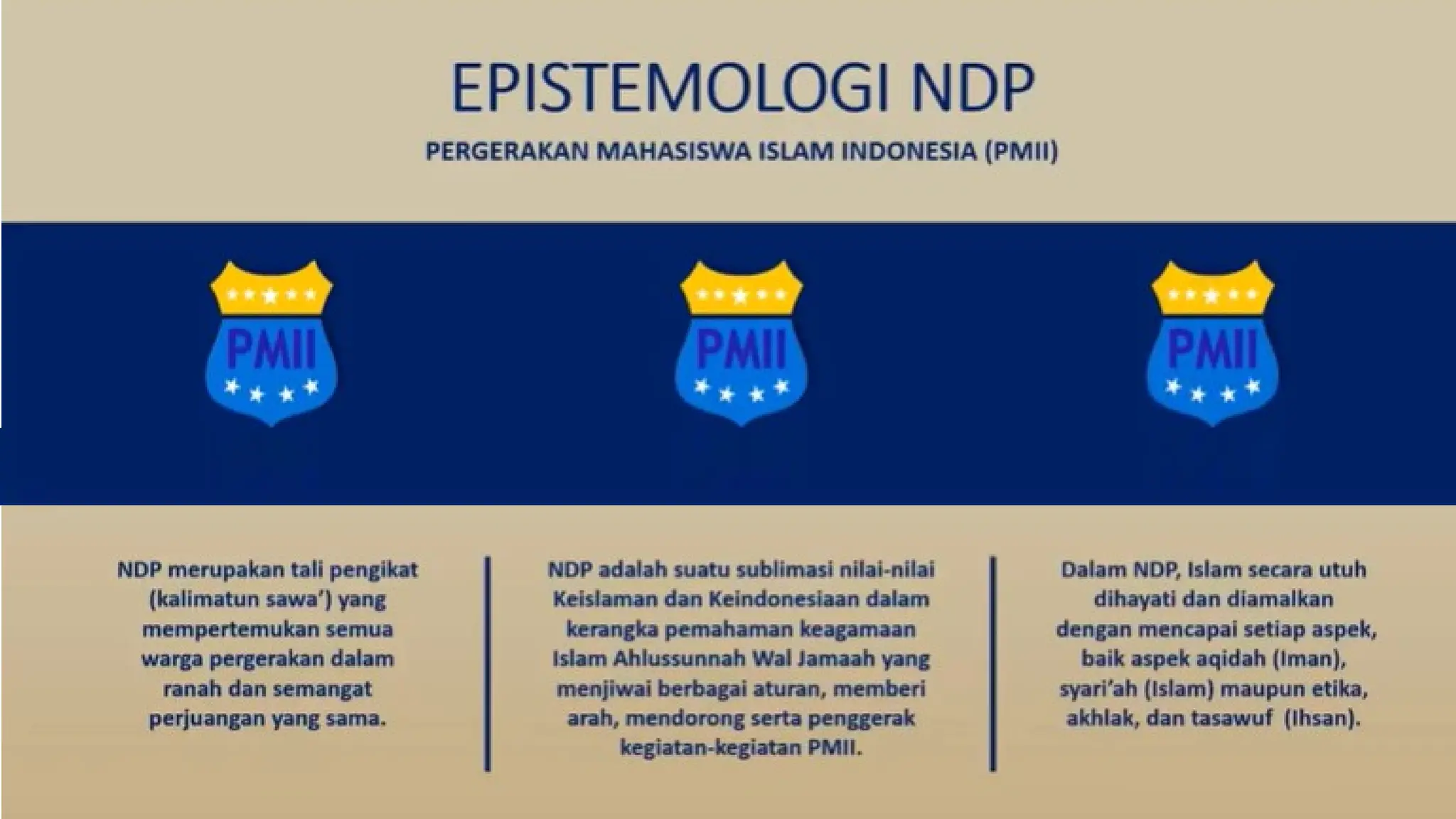 EPISTEMOLOGI NDP

PERGERAKAN MAHASISWA ISLAM INDONESIA (PMII)

PMII

PMII

PMII

NDP merupakan tali pengikat (kalimatun sawa') yang mempertemukan semua warga pergerakan dalam ranah dan semangat perjuangan yang sama.

NDP adalah suatu sublimasi nilai-nilai Keislaman dan Keindonesiaan dalam kerangka pemahaman keagamaan Islam Ahlussunnah Wal Jamaah yang menjiwai berbagai aturan, memberi arah, mendorong serta penggerak kegiatan-kegiatan PMII.

Dalam NDP, Islam secara utuh dihayati dan diamalkan dengan mencapai setiap aspek, baik aspek aqidah (Iman), syari'ah (Islam) maupun etika, akhlak, dan tasawuf (Ihsan).